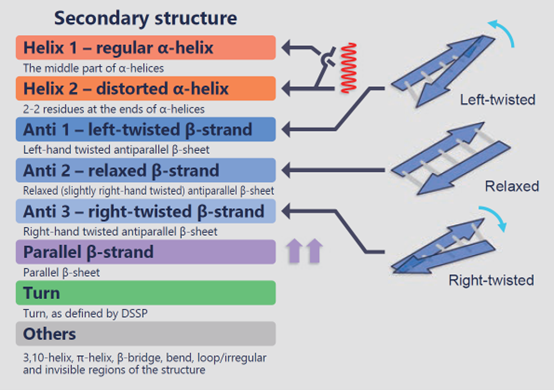 Secondary structure

Helix 1 – regular α-helix

The middle part of α-helices

Helix 2 – distorted α-helix

2-2 residues at the ends of α-helices

Anti 1 – left-twisted β-strand

Left-hand twisted antiparallel β-sheet

Anti 2 – relaxed β-strand

Relaxed (slightly right-hand twisted) antiparallel β-sheet

Anti 3 – right-twisted β-strand

Right-hand twisted antiparallel β-sheet

Parallel β-strand

Parallel β-sheet

Turn

Turn, as defined by DSSP

Others

3,10-helix, π-helix, β-bridge, bend, loop/irregular and invisible regions of the structure

Left-twisted

Relaxed

Right-twisted